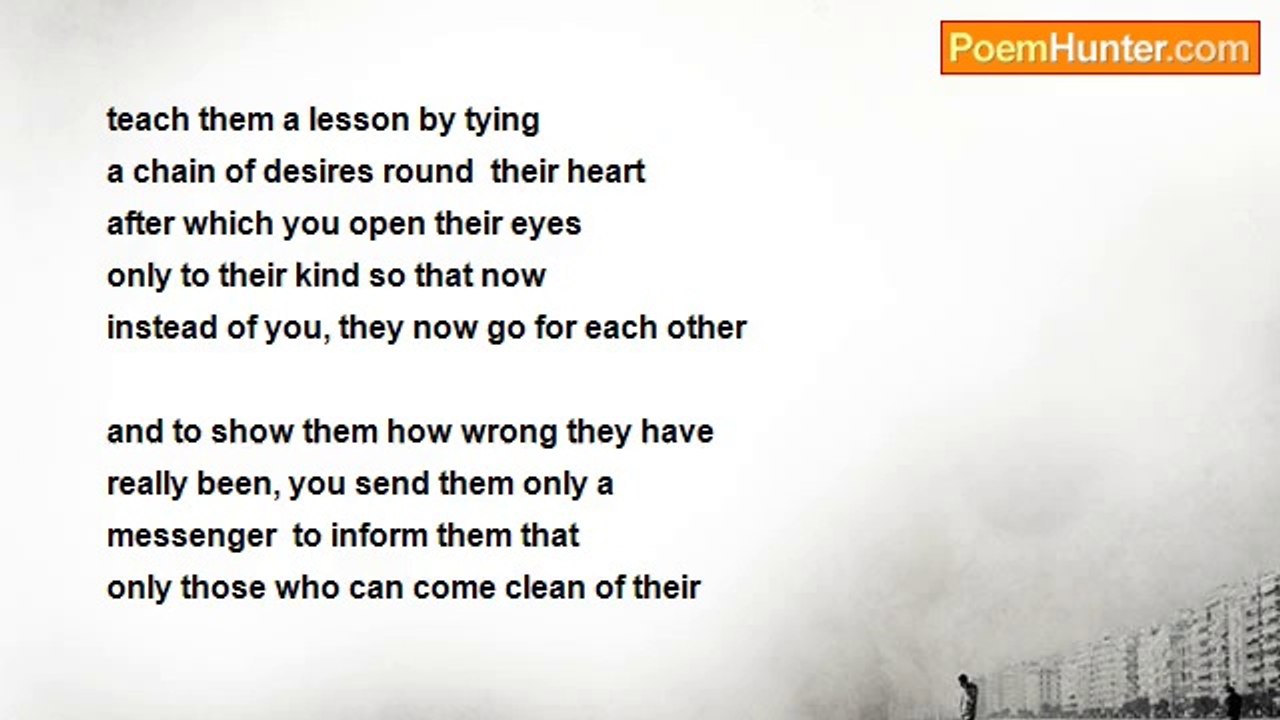 PoemHunter.com

teach them a lesson by tying
a chain of desires round their heart
after which you open their eyes
only to their kind so that now
instead of you, they now go for each other

and to show them how wrong they have
really been, you send them only a
messenger to inform them that
only those who can come clean of their